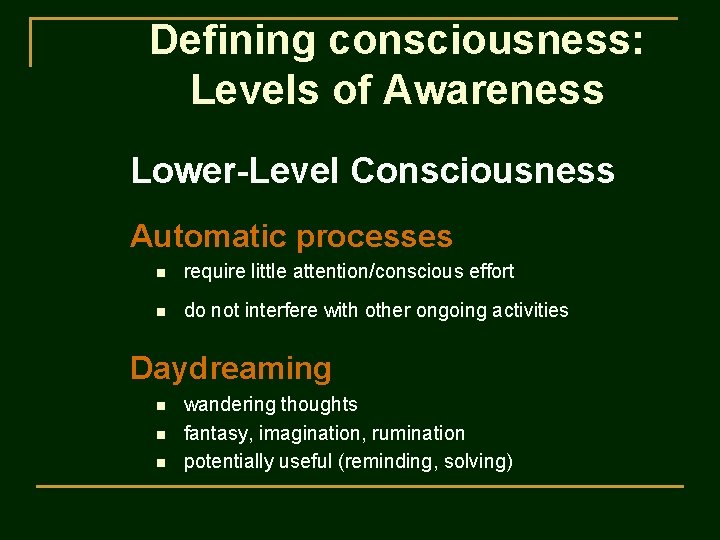 Defining consciousness: Levels of Awareness

Lower-Level Consciousness

Automatic processes

- require little attention/conscious effort
- do not interfere with other ongoing activities

Daydreaming

- wandering thoughts
- fantasy, imagination, rumination
- potentially useful (reminding, solving)